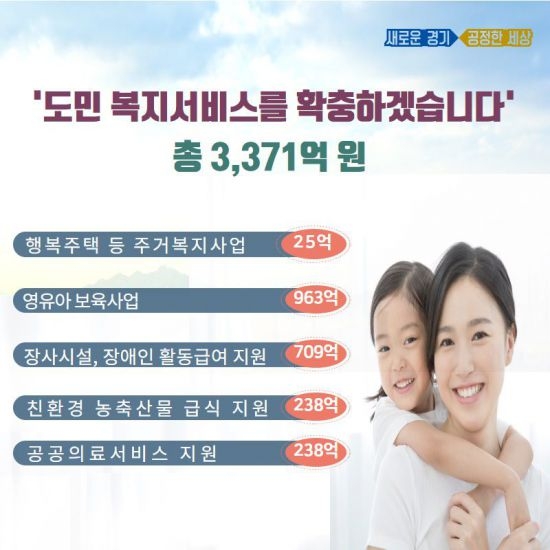 새로운 경기 공정한 세상

'도민 복지서비스를 확충하겠습니다'
총 3,371억 원

행복주택 등 주거복지사업 25억

영유아 보육사업 963억

장사시설, 장애인 활동급여 지원 709억

친환경 농축산물 급식 지원 238억

공공의료서비스 지원 238억